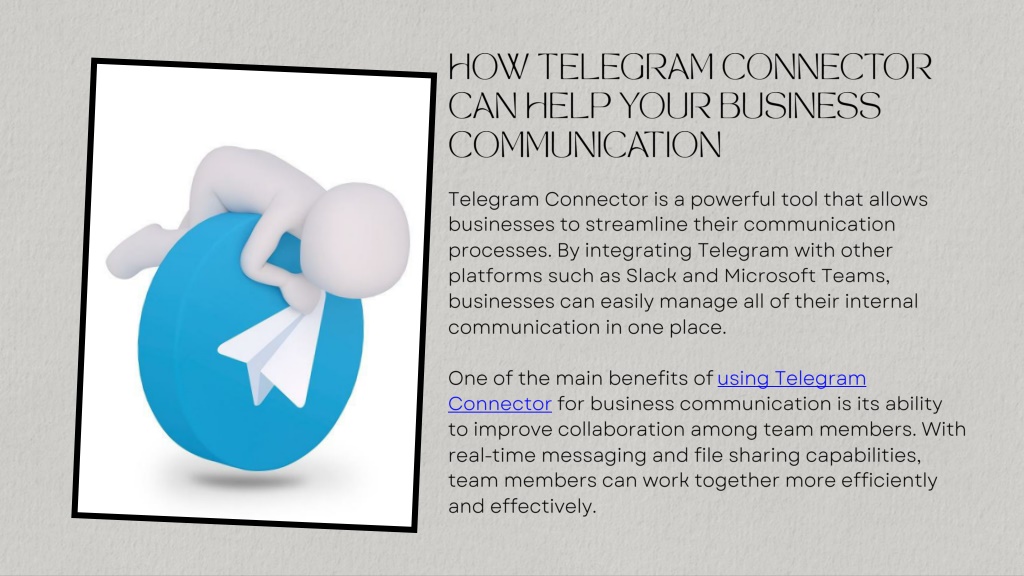 HOW TELEGRAM CONNECTOR CAN HELP YOUR BUSINESS COMMUNICATION

Telegram Connector is a powerful tool that allows businesses to streamline their communication processes. By integrating Telegram with other platforms such as Slack and Microsoft Teams, businesses can easily manage all of their internal communication in one place.

One of the main benefits of using Telegram Connector for business communication is its ability to improve collaboration among team members. With real-time messaging and file sharing capabilities, team members can work together more efficiently and effectively.